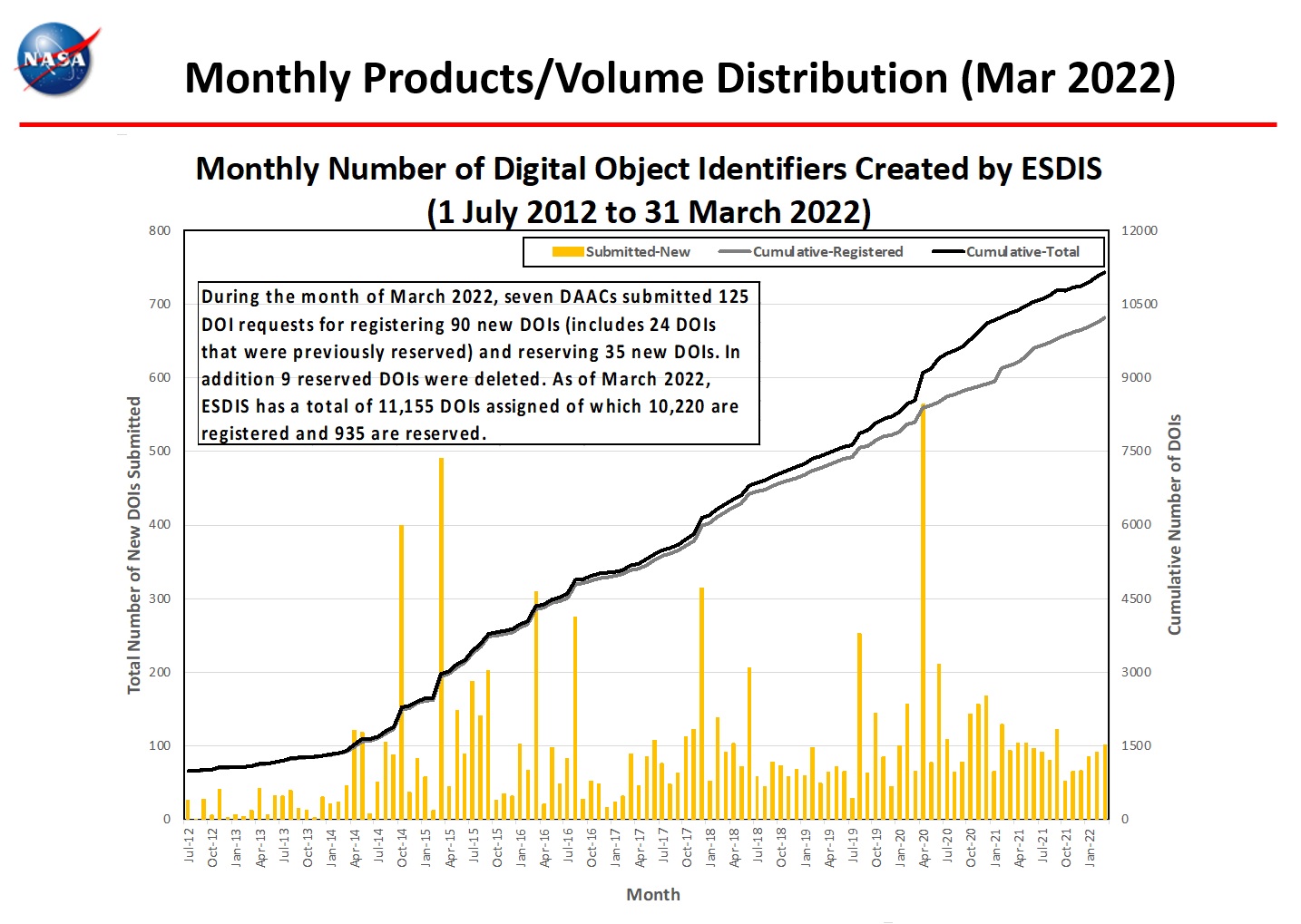 NASA

Monthly Products/Volume Distribution (Mar 2022)

Monthly Number of Digital Object Identifiers Created by ESDIS
(1 July 2012 to 31 March 2022)

Submitted-New Cumulative-Registered Cumulative-Total

During the month of March 2022, seven DAACs submitted 125 DOI requests for registering 90 new DOIs (includes 24 DOIs that were previously reserved) and reserving 35 new DOIs. In addition 9 reserved DOIs were deleted. As of March 2022, ESDIS has a total of 11,155 DOIs assigned of which 10,220 are registered and 935 are reserved.

Total Number of New DOIs Submitted

800
700
600
500
400
300
200
100
0

Cumulative Number of DOIs

12000
10500
9000
7500
6000
4500
3000
1500
0

Jul-12 Oct-12 Jan-13 Apr-13 Jul-13 Oct-13 Jan-14 Apr-14 Jul-14 Oct-14 Jan-15 Apr-15 Jul-15 Oct-15 Jan-16 Apr-16 Jul-16 Oct-16 Jan-17 Apr-17 Jul-17 Oct-17 Jan-18 Apr-18 Jul-18 Oct-18 Jan-19 Apr-19 Jul-19 Oct-19 Jan-20 Apr-20 Jul-20 Oct-20 Jan-21 Apr-21 Jul-21 Oct-21 Jan-22

Month